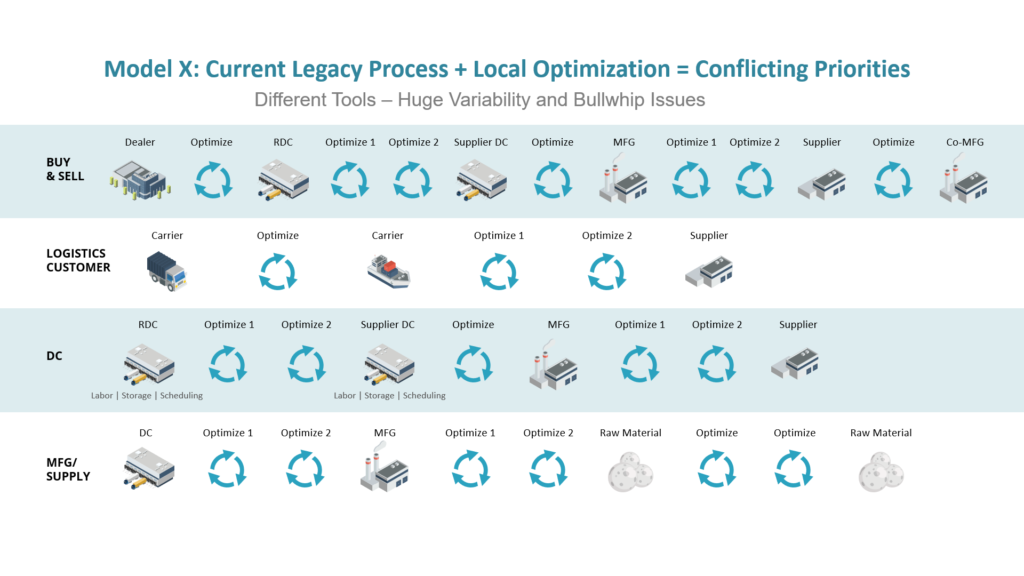 Model X: Current Legacy Process + Local Optimization = Conflicting Priorities

Different Tools – Huge Variability and Bullwhip Issues

BUY & SELL

Dealer Optimize RDC Optimize 1 Optimize 2 Supplier DC Optimize MFG Optimize 1 Optimize 2 Supplier Optimize Co-MFG

LOGISTICS CUSTOMER

Carrier Optimize Carrier Optimize 1 Optimize 2 Supplier

DC

RDC Optimize 1 Optimize 2 Supplier DC Optimize MFG Optimize 1 Optimize 2 Supplier

Labor | Storage | Scheduling

Labor | Storage | Scheduling

MFG/ SUPPLY

DC Optimize 1 Optimize 2 MFG Optimize 1 Optimize 2 Raw Material Optimize Optimize Raw Material